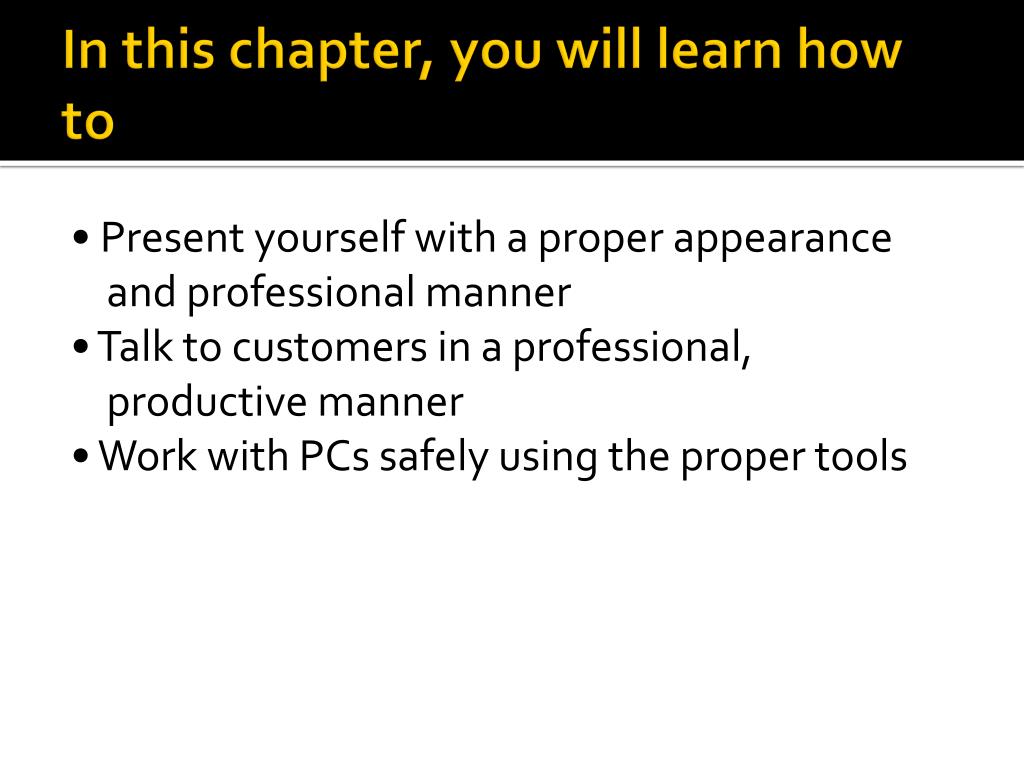 In this chapter, you will learn how to

• Present yourself with a proper appearance and professional manner
• Talk to customers in a professional, productive manner
• Work with PCs safely using the proper tools